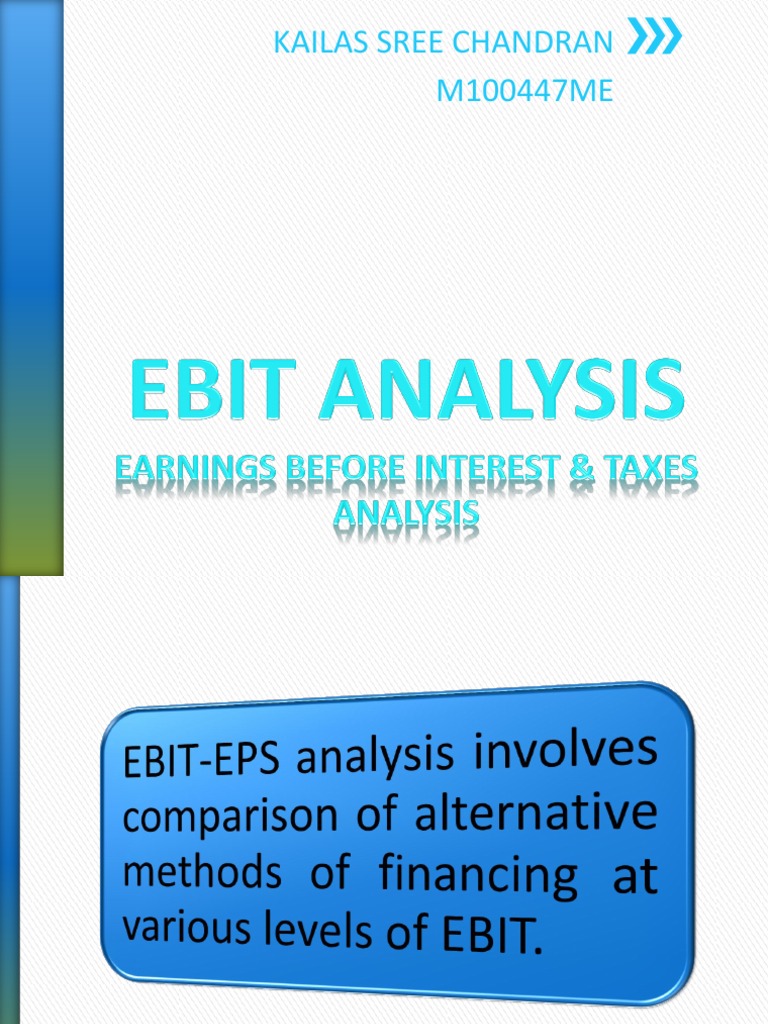 KAILAS SREE CHANDRAN
M100447ME

EBIT ANALYSIS
EARNINGS BEFORE INTEREST & TAXES ANALYSIS

EBIT-EPS analysis involves comparison of alternative methods of financing at various levels of EBIT.